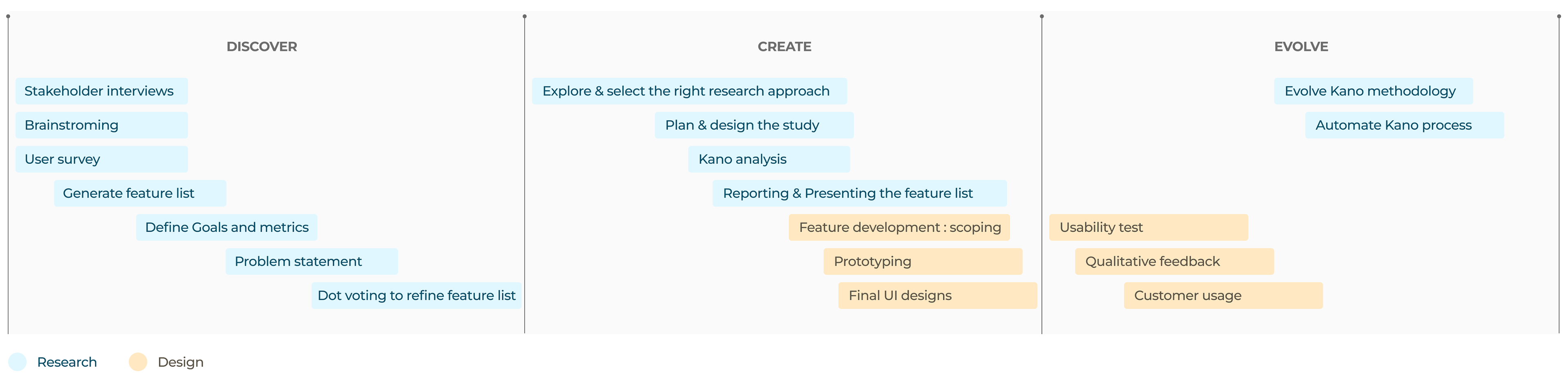 DISCOVER

Stakeholder interviews

Brainstroming

User survey

Generate feature list

Define Goals and metrics

Problem statement

Dot voting to refine feature list

CREATE

Explore & select the right research approach

Plan & design the study

Kano analysis

Reporting & Presenting the feature list

Feature development : scoping

Prototyping

Final UI designs

EVOLVE

Evolve Kano methodology

Automate Kano process

Usability test

Qualitative feedback

Customer usage

Research

Design